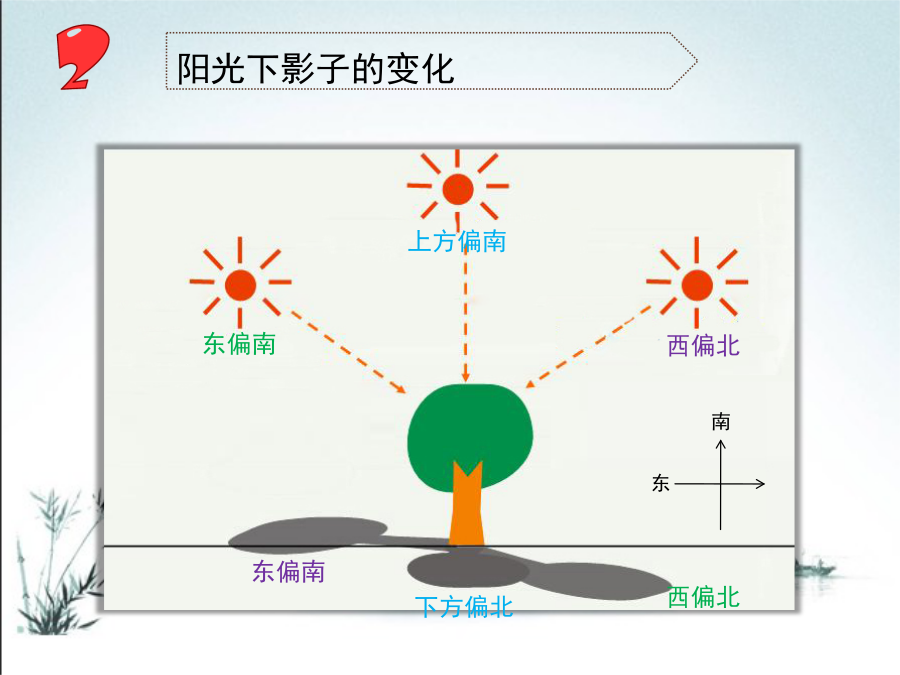 2

阳光下影子的变化

上方偏南

东偏南

西偏北

南

东

东偏南

下方偏北

西偏北